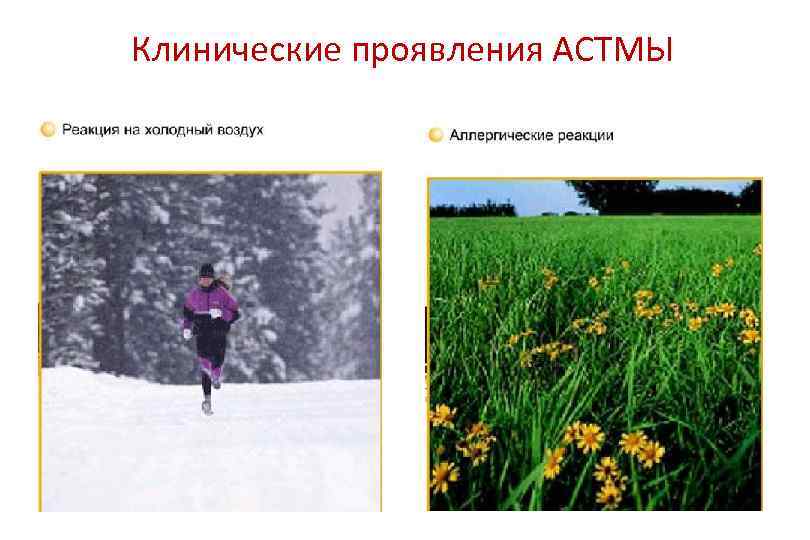 Клинические проявления АСТМЫ

Реакция на холодный воздух

Аллергические реакции